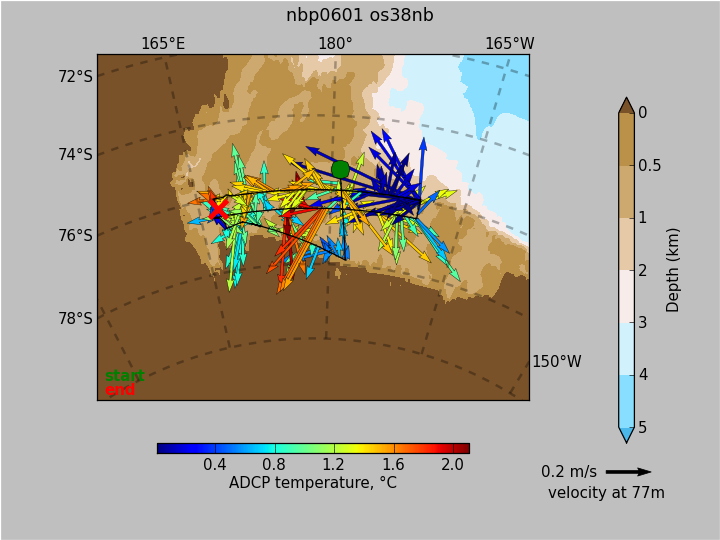 nbp0601 os38nb

165°E
180°
165°W
72°S
74°S
76°S
78°S
150°W

start
end

0
0.5
1
2
3
4
5
Depth (km)

0.4
0.8
1.2
1.6
2.0
ADCP temperature, °C

0.2 m/s
velocity at 77m